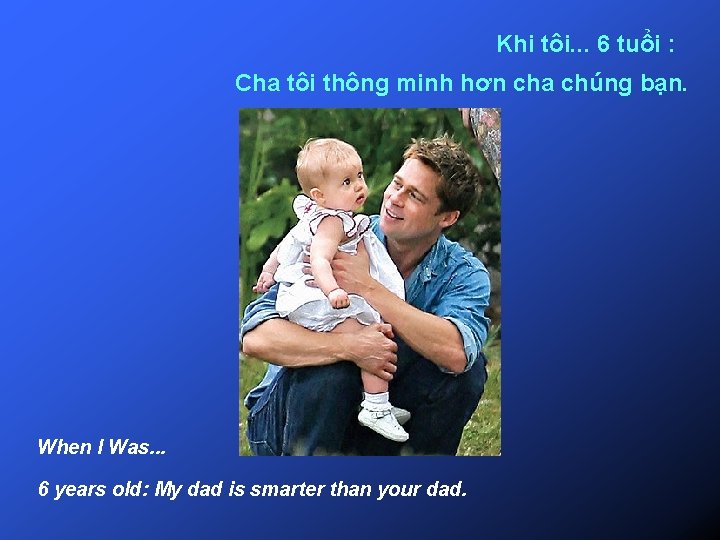 Khi tôi... 6 tuổi :

Cha tôi thông minh hơn cha chúng bạn.

When I Was...

6 years old: My dad is smarter than your dad.